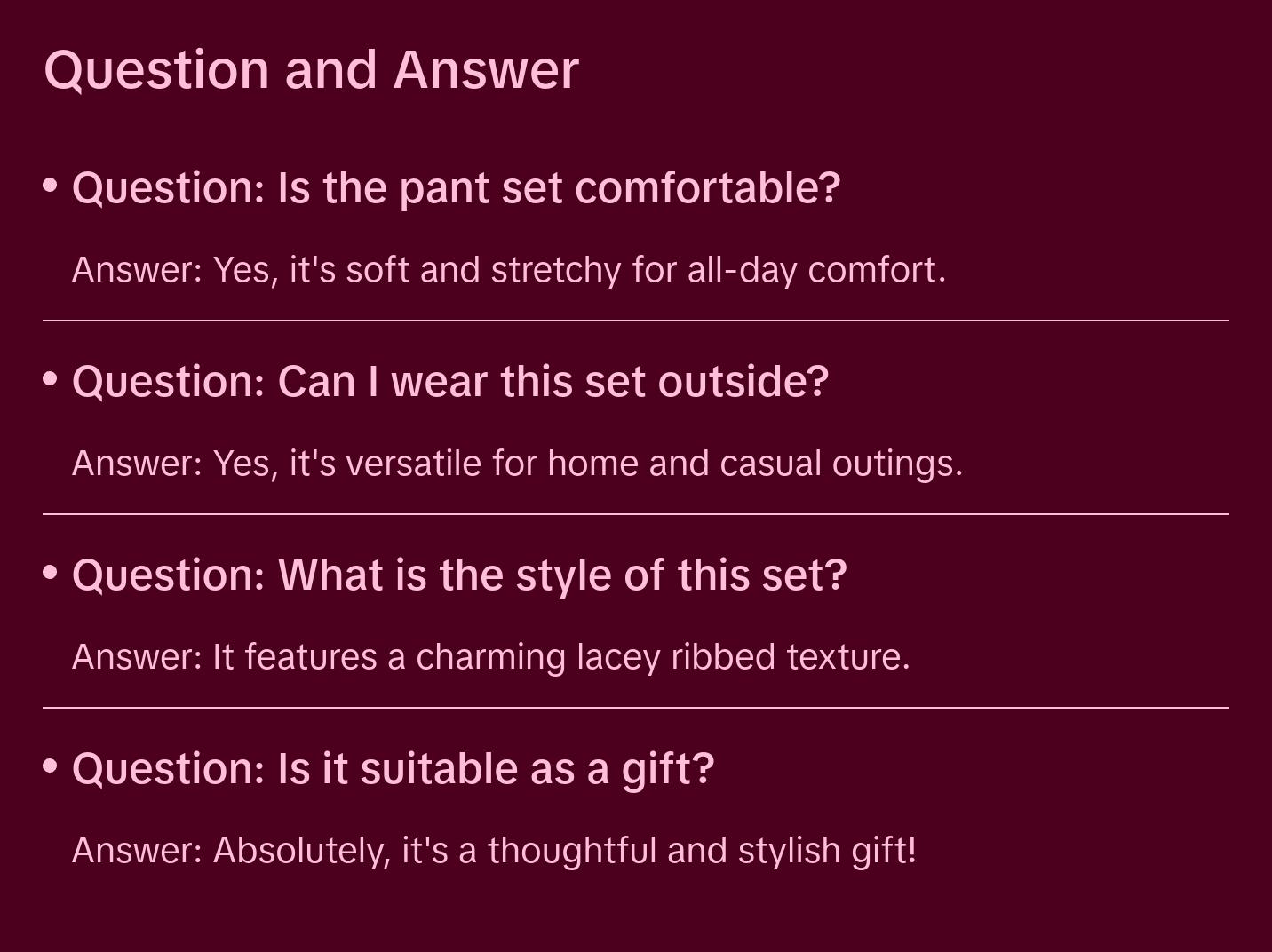 Question and Answer

• Question: Is the pant set comfortable?

Answer: Yes, it's soft and stretchy for all-day comfort.

• Question: Can I wear this set outside?

Answer: Yes, it's versatile for home and casual outings.

• Question: What is the style of this set?

Answer: It features a charming lacey ribbed texture.

• Question: Is it suitable as a gift?

Answer: Absolutely, it's a thoughtful and stylish gift!